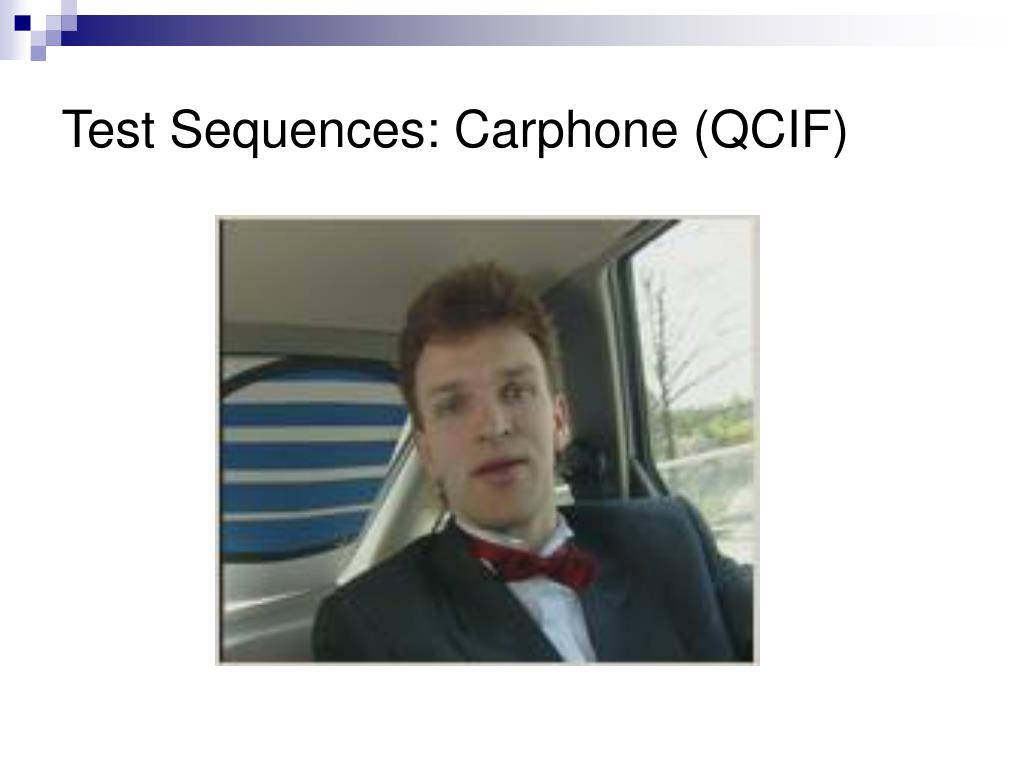 Test Sequences: Carphone (QCIF)